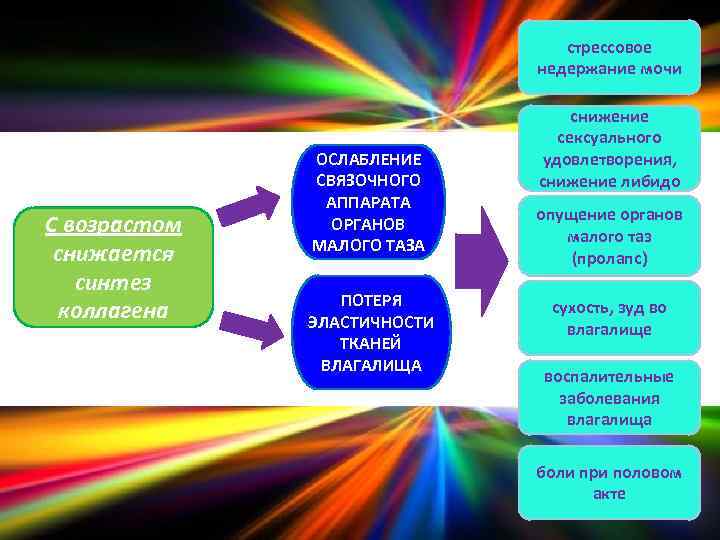 С возрастом снижается синтез коллагена

ОСЛАБЛЕНИЕ СВЯЗОЧНОГО АППАРАТА ОРГАНОВ МАЛОГО ТАЗА

ПОТЕРЯ ЭЛАСТИЧНОСТИ ТКАНЕЙ ВЛАГАЛИЩА

стрессовое недержание мочи

снижение сексуального удовлетворения, снижение либидо

опущение органов малого таз (пролапс)

сухость, зуд во влагалище

воспалительные заболевания влагалища

боли при половом акте